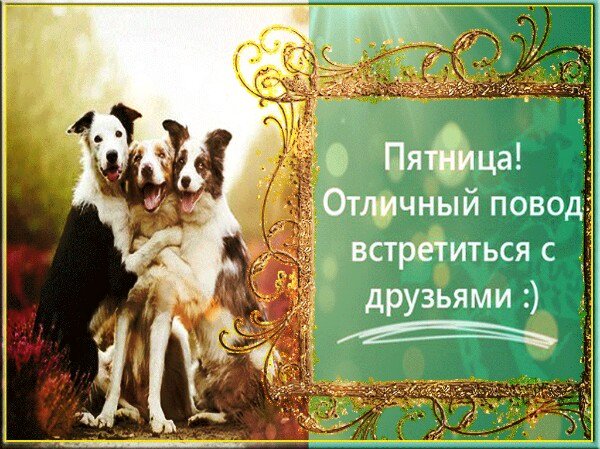 Пятница!
Отличный повод встретиться с друзьями :)